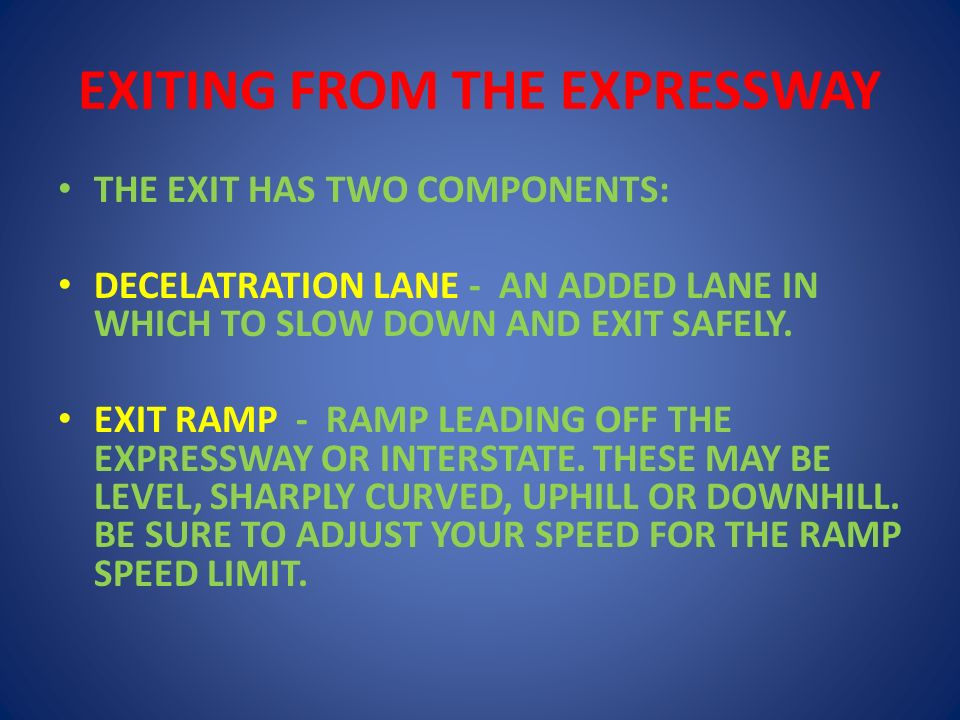 EXITING FROM THE EXPRESSWAY

• THE EXIT HAS TWO COMPONENTS:

• DECELATRATION LANE - AN ADDED LANE IN WHICH TO SLOW DOWN AND EXIT SAFELY.

• EXIT RAMP - RAMP LEADING OFF THE EXPRESSWAY OR INTERSTATE. THESE MAY BE LEVEL, SHARPLY CURVED, UPHILL OR DOWNHILL. BE SURE TO ADJUST YOUR SPEED FOR THE RAMP SPEED LIMIT.